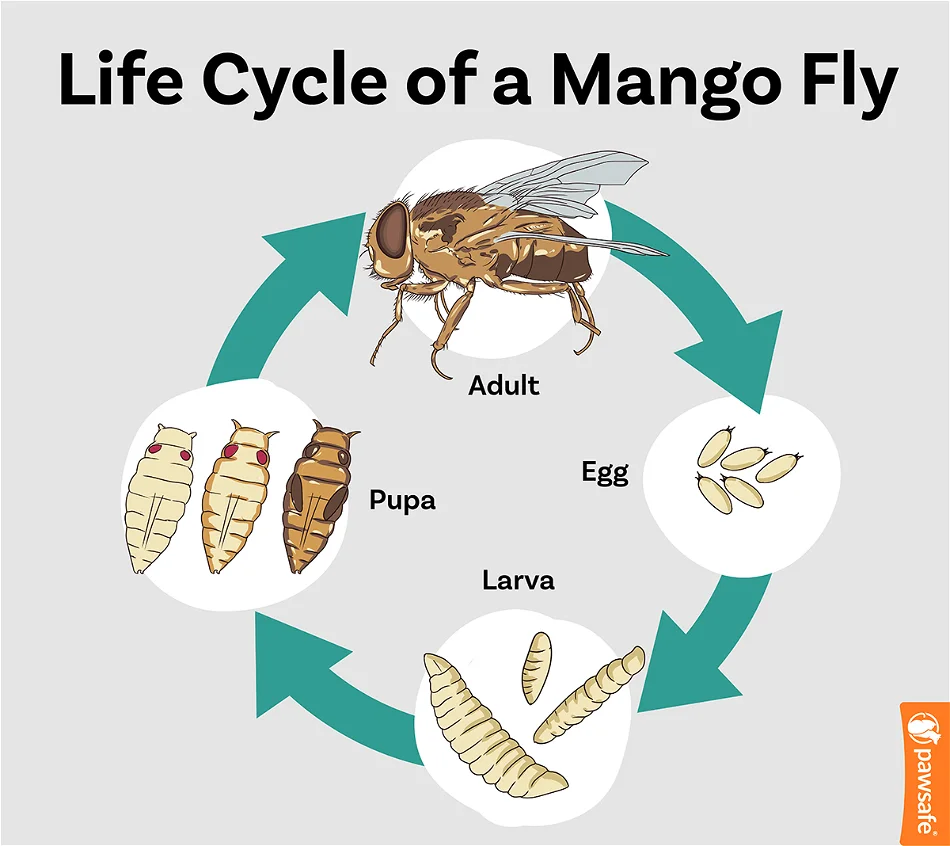 Life Cycle of a Mango Fly

Adult

Egg

Larva

Pupa

pawsafe